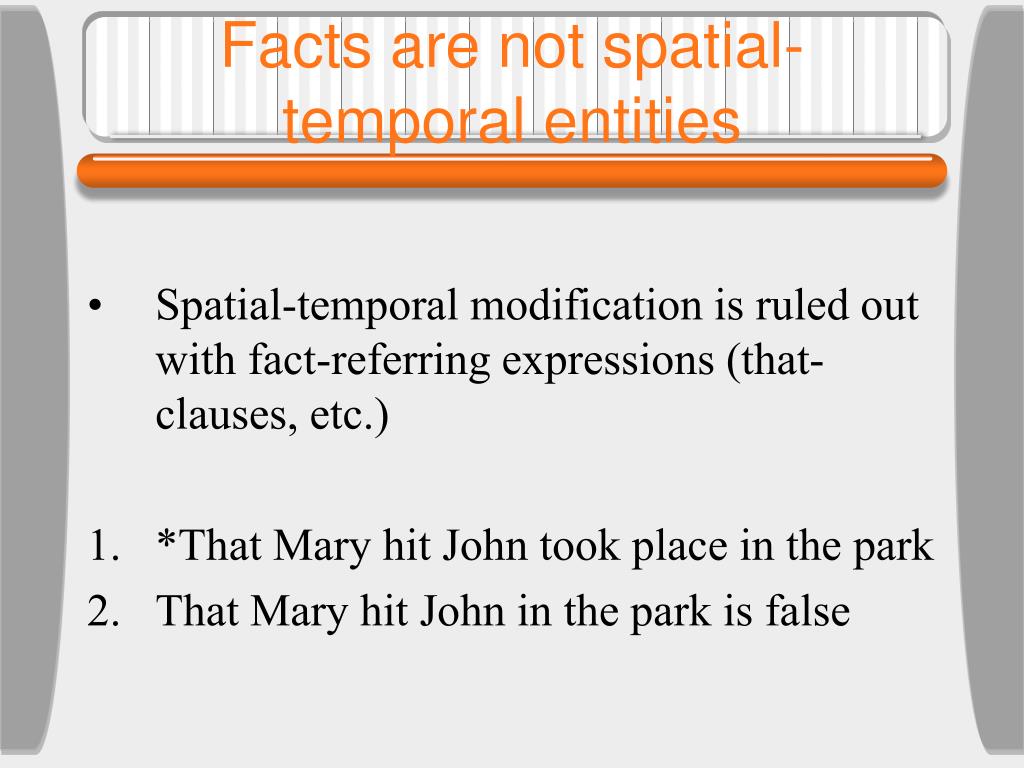 Facts are not spatial-temporal entities

• Spatial-temporal modification is ruled out with fact-referring expressions (that-clauses, etc.)

1. *That Mary hit John took place in the park
2. That Mary hit John in the park is false